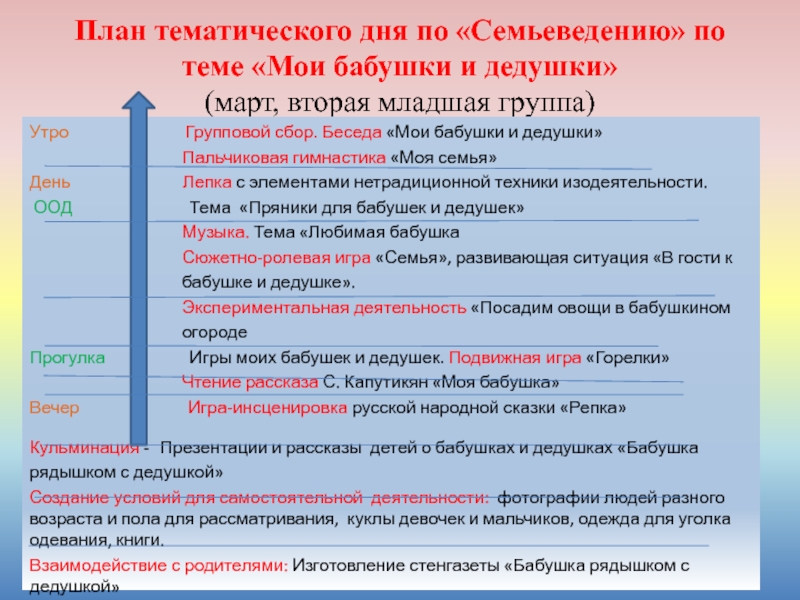 План тематического дня по «Семьеведению» по теме «Мои бабушки и дедушки»
(март, вторая младшая группа)

Утро Групповой сбор. Беседа «Мои бабушки и дедушки»
Пальчиковая гимнастика «Моя семья»

День Лепка с элементами нетрадиционной техники изодеятельности.
ООД Тема «Пряники для бабушек и дедушек»
Музыка. Тема «Любимая бабушка
Сюжетно-ролевая игра «Семья», развивающая ситуация «В гости к бабушке и дедушке».
Экспериментальная деятельность «Посадим овощи в бабушкином огороде

Прогулка Игры моих бабушек и дедушек. Подвижная игра «Горелки»
Чтение рассказа С. Капутикян «Моя бабушка»

Вечер Игра-инсценировка русской народной сказки «Репка»

Кульминация - Презентации и рассказы детей о бабушках и дедушках «Бабушка рядышком с дедушкой»

Создание условий для самостоятельной деятельности: фотографии людей разного возраста и пола для рассматривания, куклы девочек и мальчиков, одежда для уголка одевания, книги.

Взаимодействие с родителями: Изготовление стенгазеты «Бабушка рядышком с дедушкой»